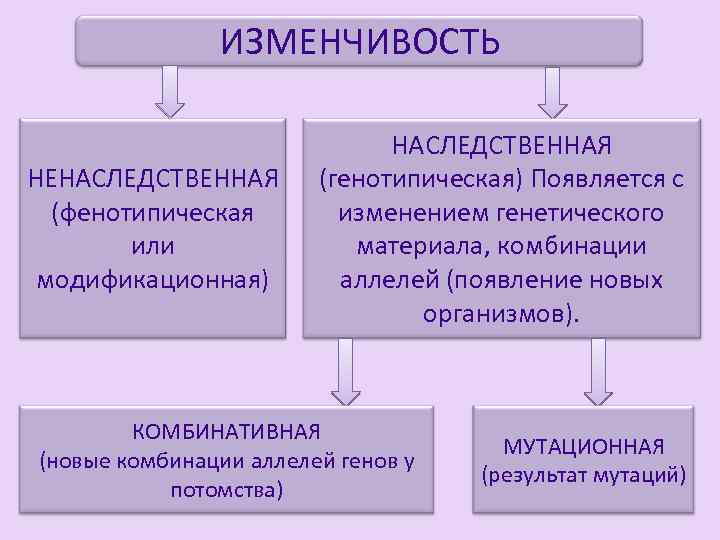 ИЗМЕНЧИВОСТЬ

НЕНАСЛЕДСТВЕННАЯ (фенотипическая или модификационная)

НАСЛЕДСТВЕННАЯ (генотипическая) Появляется с изменением генетического материала, комбинации аллелей (появление новых организмов).

КОМБИНАТИВНАЯ (новые комбинации аллелей генов у потомства)

МУТАЦИОННАЯ (результат мутаций)